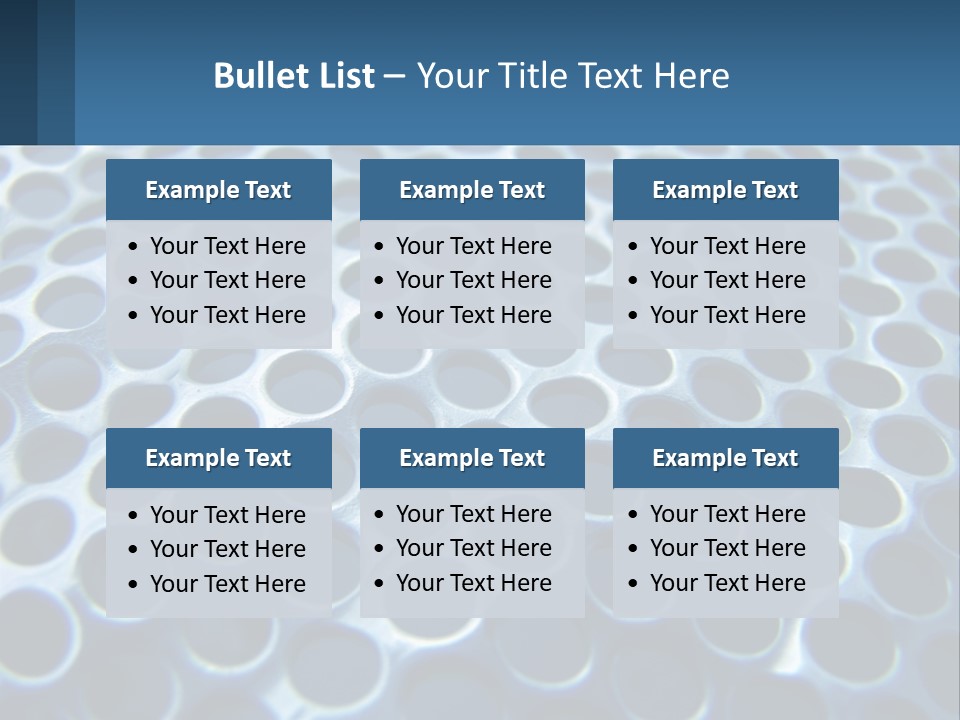 Bullet List – Your Title Text Here

Example Text
• Your Text Here
• Your Text Here
• Your Text Here

Example Text
• Your Text Here
• Your Text Here
• Your Text Here

Example Text
• Your Text Here
• Your Text Here
• Your Text Here

Example Text
• Your Text Here
• Your Text Here
• Your Text Here

Example Text
• Your Text Here
• Your Text Here
• Your Text Here

Example Text
• Your Text Here
• Your Text Here
• Your Text Here